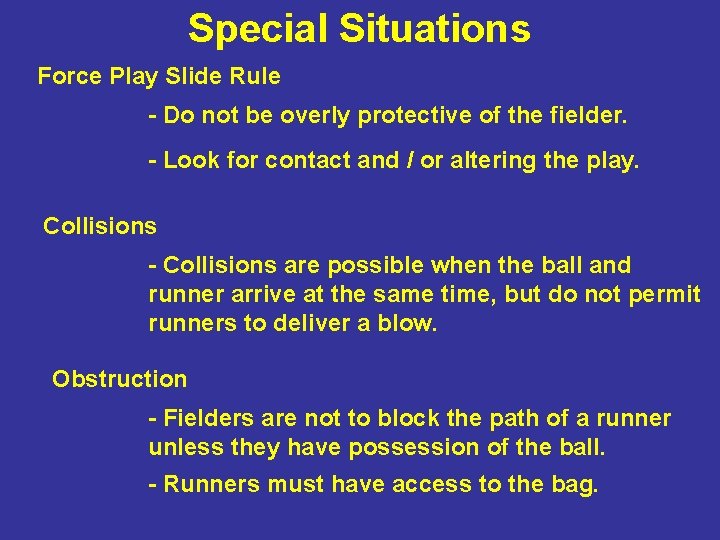 Special Situations

Force Play Slide Rule

- Do not be overly protective of the fielder.

- Look for contact and / or altering the play.

Collisions

- Collisions are possible when the ball and runner arrive at the same time, but do not permit runners to deliver a blow.

Obstruction

- Fielders are not to block the path of a runner unless they have possession of the ball.

- Runners must have access to the bag.